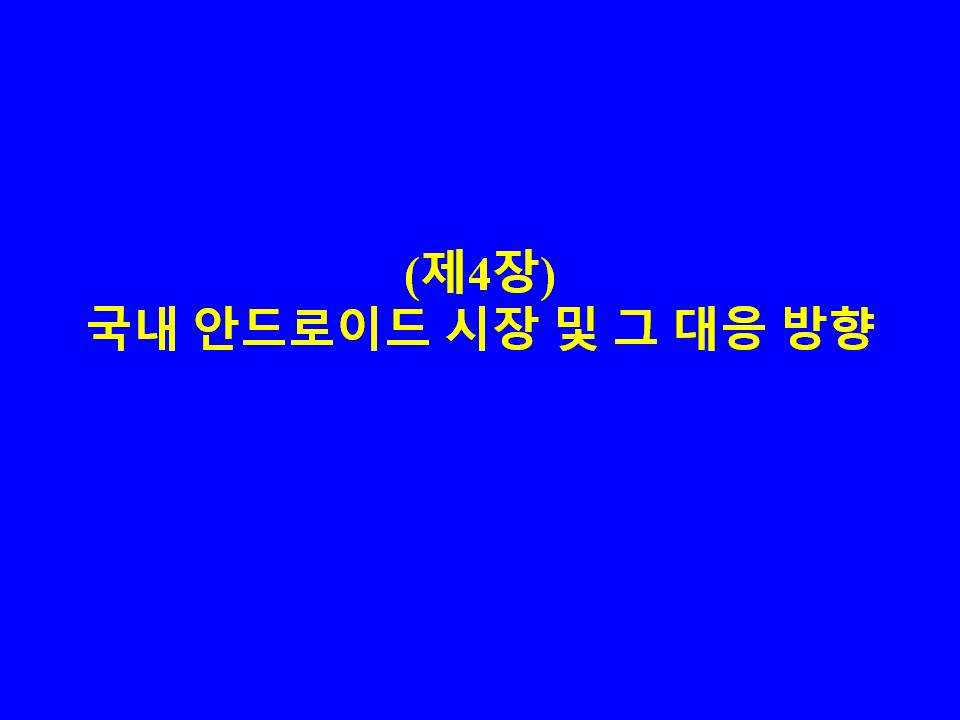 (제4장)
국내 안드로이드 시장 및 그 대응 방향